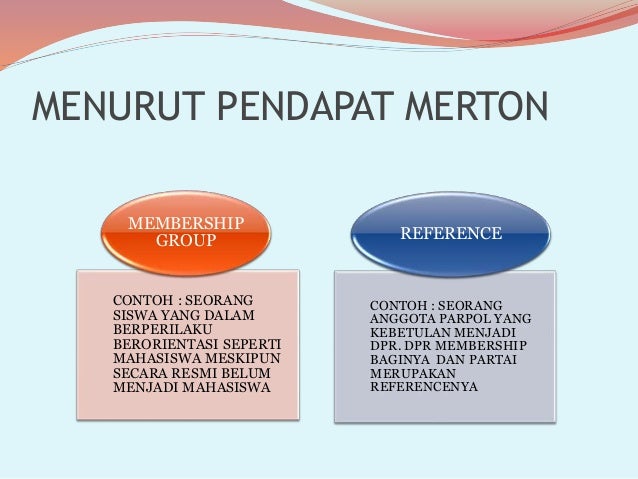 MENURUT PENDAPAT MERTON

MEMBERSHIP GROUP

CONTOH : SEORANG SISWA YANG DALAM BERPERILAKU BERORIENTASI SEPERTI MAHASISWA MESKIPUN SECARA RESMI BELUM MENJADI MAHASISWA

REFERENCE

CONTOH : SEORANG ANGGOTA PARPOL YANG KEBETULAN MENJADI DPR. DPR MEMBERSHIP BAGINYA DAN PARTAI MERUPAKAN REFERENCENYA